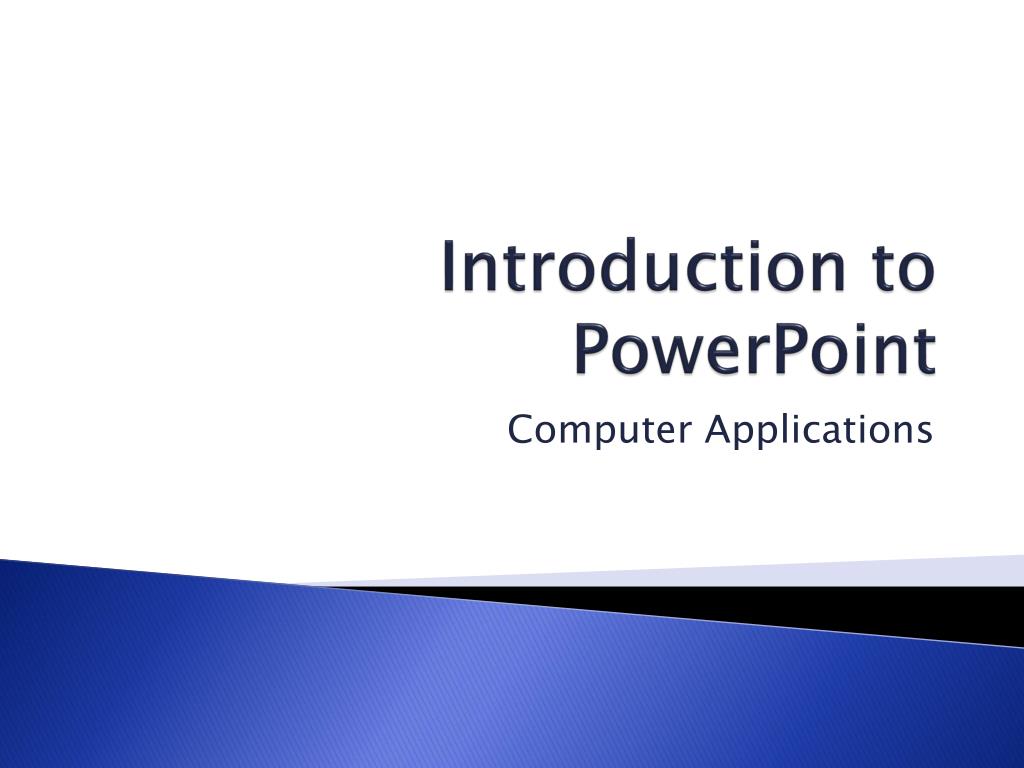 Introduction to PowerPoint

Computer Applications